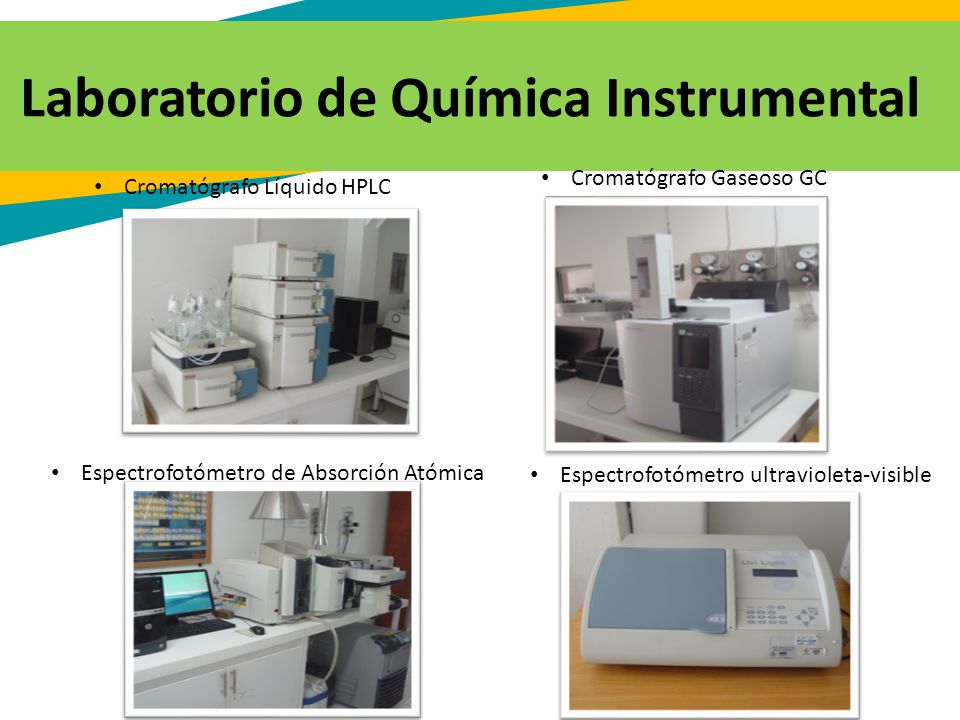 Laboratorio de Química Instrumental

• Cromatógrafo Líquido HPLC

• Cromatógrafo Gaseoso GC

• Espectrofotómetro de Absorción Atómica

• Espectrofotómetro ultravioleta-visible